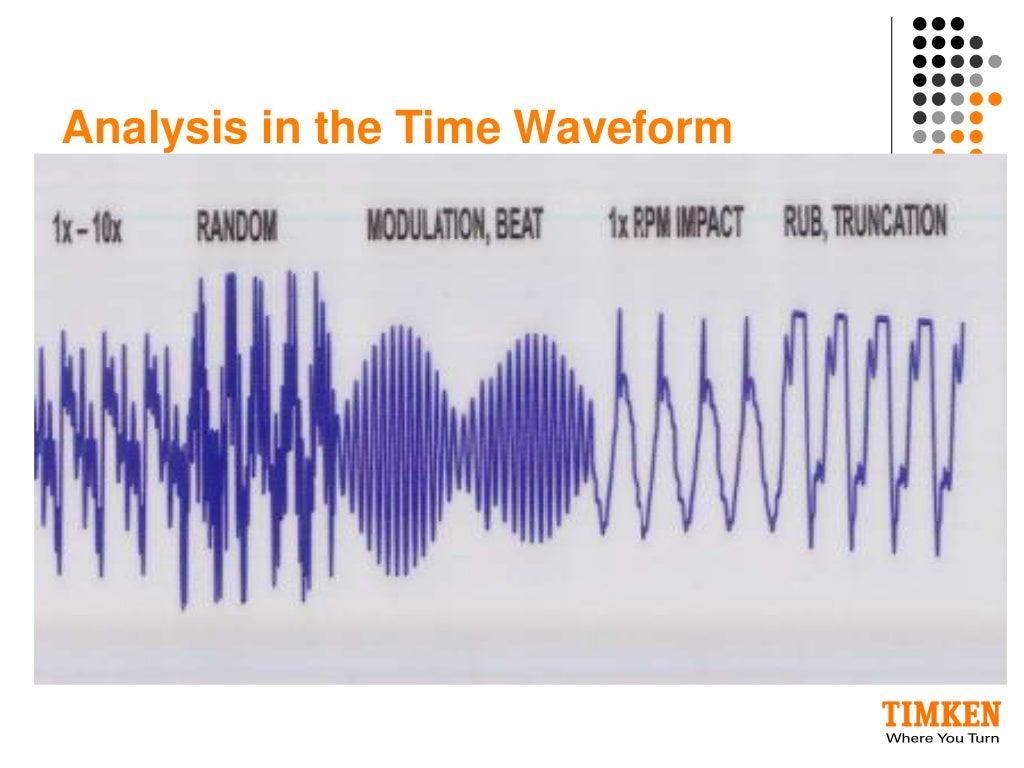 Analysis in the Time Waveform

1x – 10x RANDOM MODULATION, BEAT 1x RPM IMPACT RUB, TRUNCATION

TIMKEN
Where You Turn